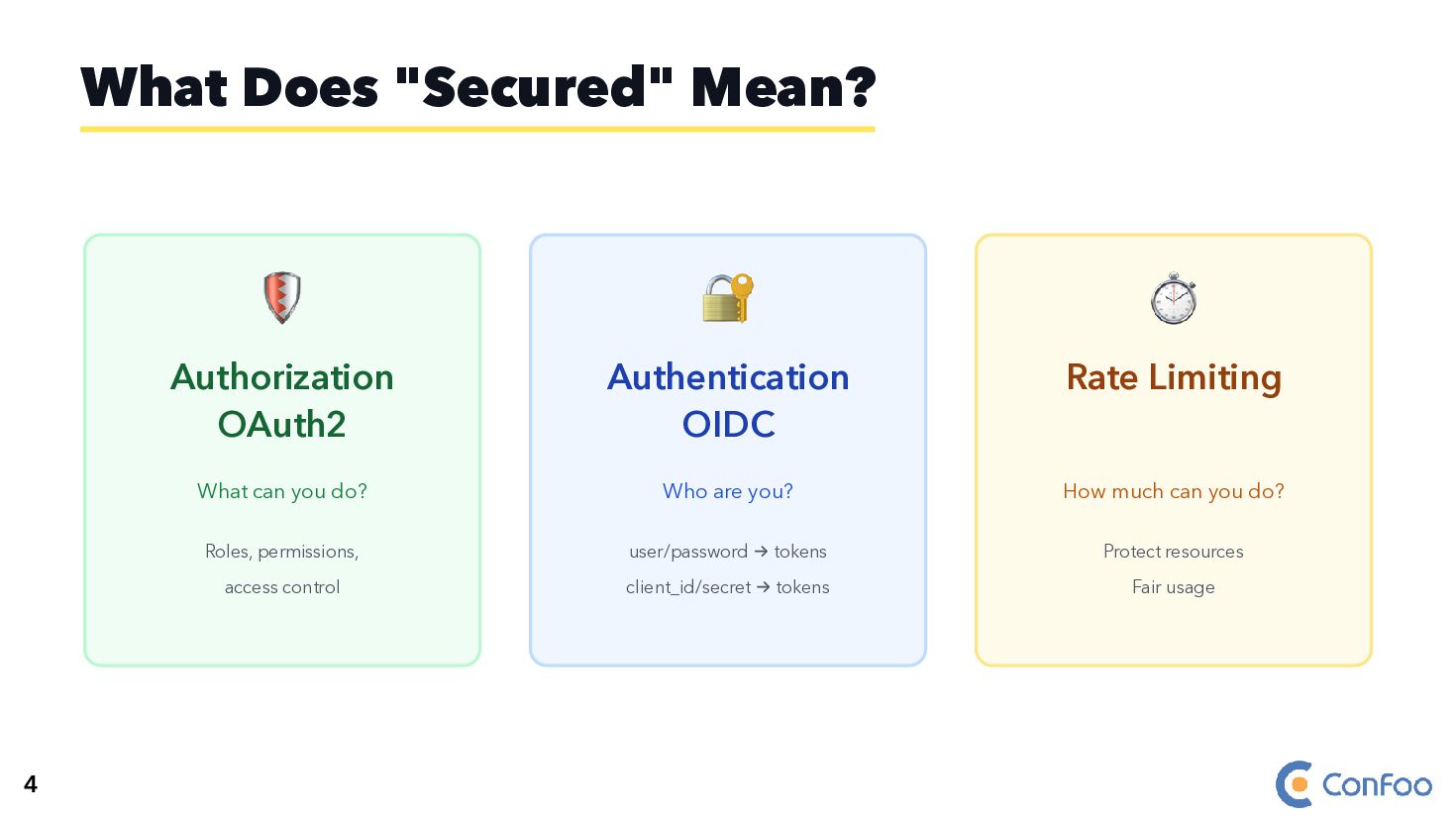 What Does "Secured" Mean?

Authorization
OAuth2

What can you do?

Roles, permissions,
access control

Authentication
OIDC

Who are you?

user/password → tokens
client_id/secret → tokens

Rate Limiting

How much can you do?

Protect resources
Fair usage

4

ConFoo